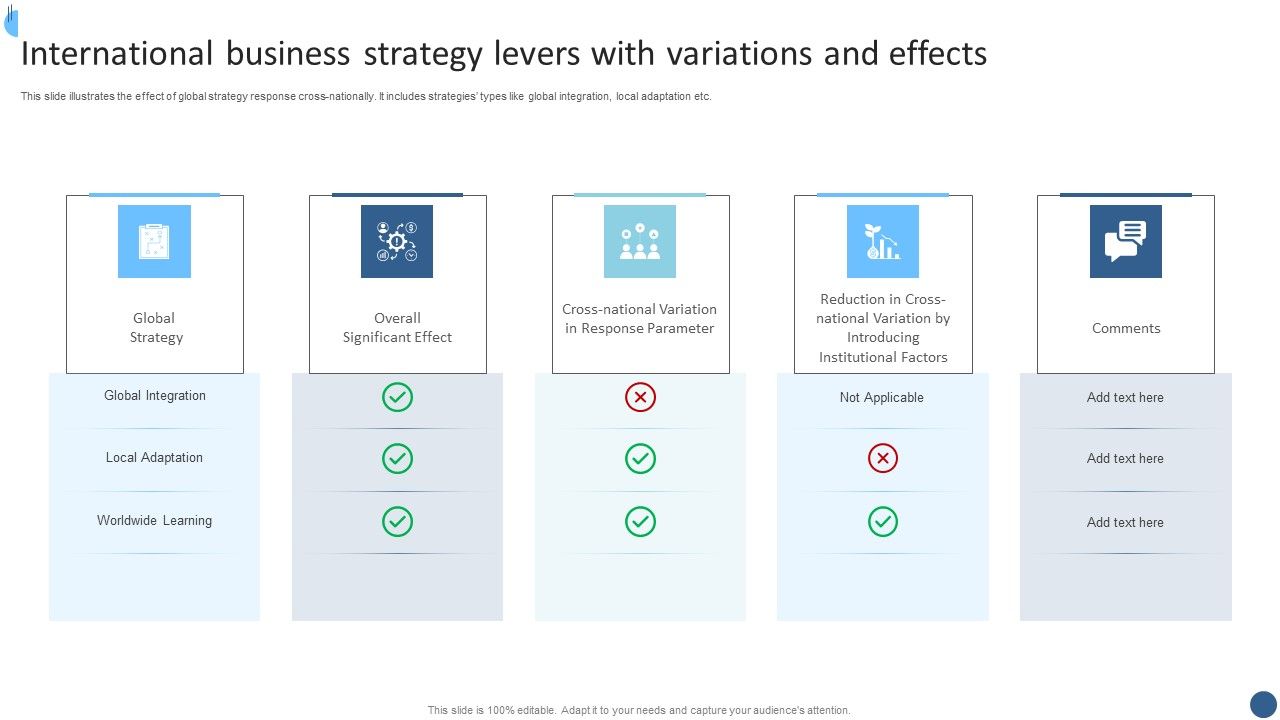 International business strategy levers with variations and effects

This slide illustrates the effect of global strategy response cross-nationally. It includes strategies' types like global integration, local adaptation etc.

| Global Strategy | Overall Significant Effect | Cross-national Variation in Response Parameter | Reduction in Cross-national Variation by Introducing Institutional Factors | Comments |
|---|---|---|---|---|
| Global Integration | ✓ | ✗ | Not Applicable | Add text here |
| Local Adaptation | ✓ | ✓ | ✗ | Add text here |
| Worldwide Learning | ✓ | ✓ | ✓ | Add text here |

This slide is 100% editable. Adapt it to your needs and capture your audience's attention.